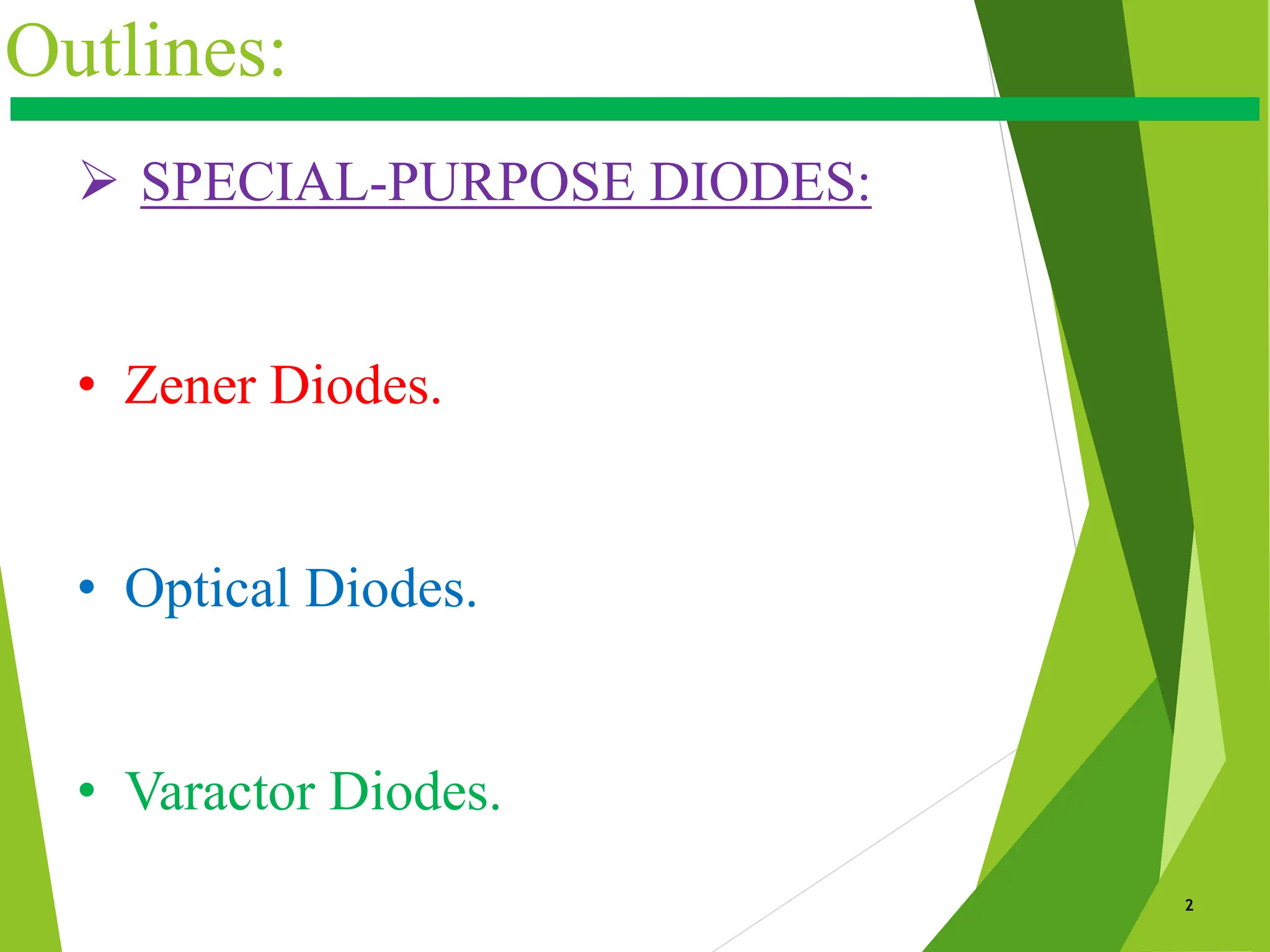 Outlines:

➢ SPECIAL-PURPOSE DIODES:

• Zener Diodes.

• Optical Diodes.

• Varactor Diodes.

2